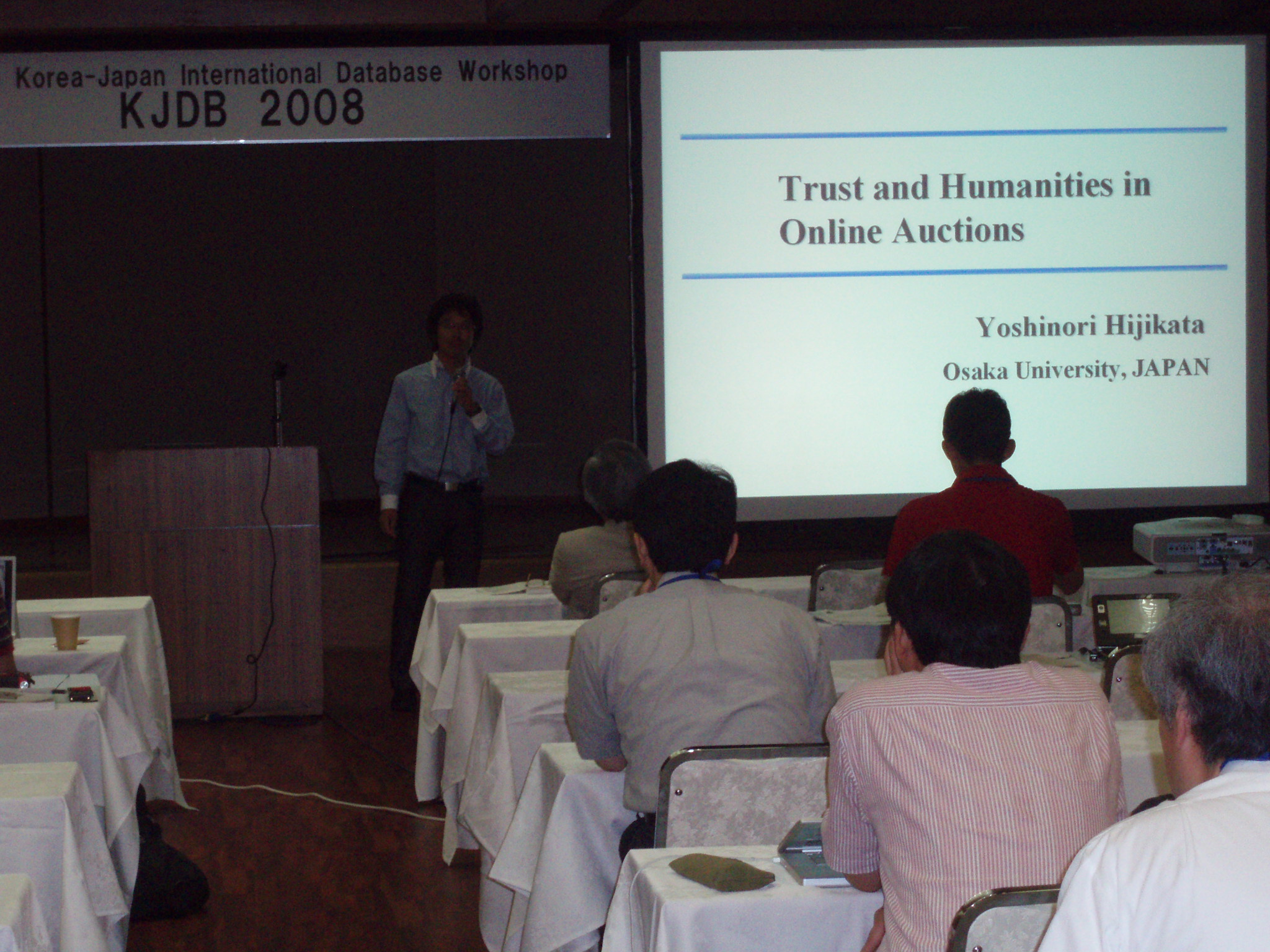 Korea-Japan International Database Workshop
KJDB 2008

Trust and Humanities in Online Auctions

Yoshinori Hijikata
Osaka University, JAPAN